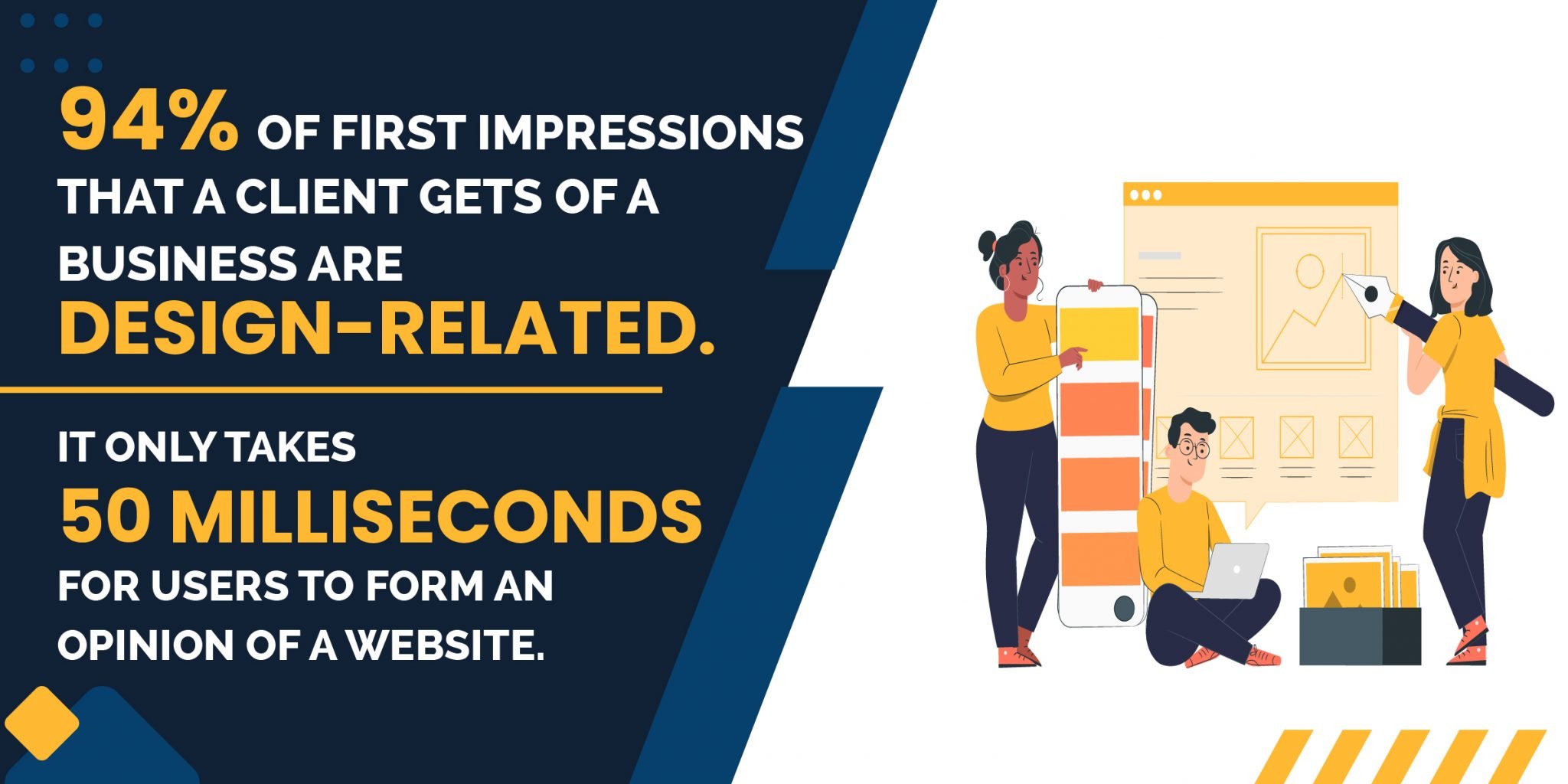 94% OF FIRST IMPRESSIONS THAT A CLIENT GETS OF A BUSINESS ARE DESIGN-RELATED.

IT ONLY TAKES 50 MILLISECONDS FOR USERS TO FORM AN OPINION OF A WEBSITE.